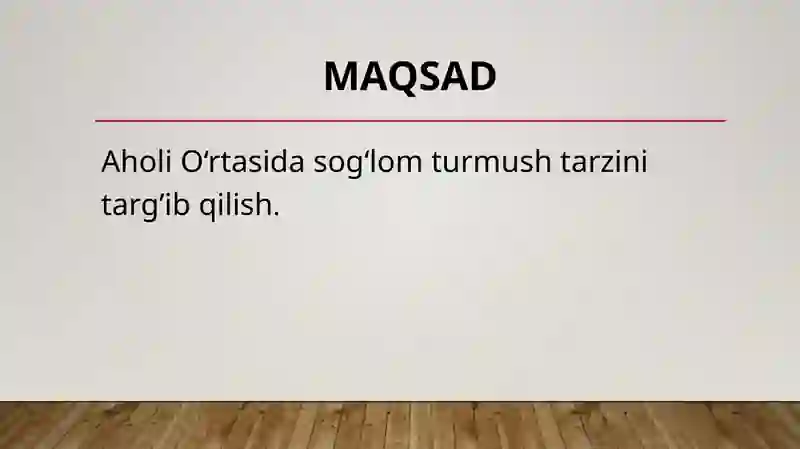 MAQSAD

Aholi O‘rtasida sog‘lom turmush tarzini targ’ib qilish.